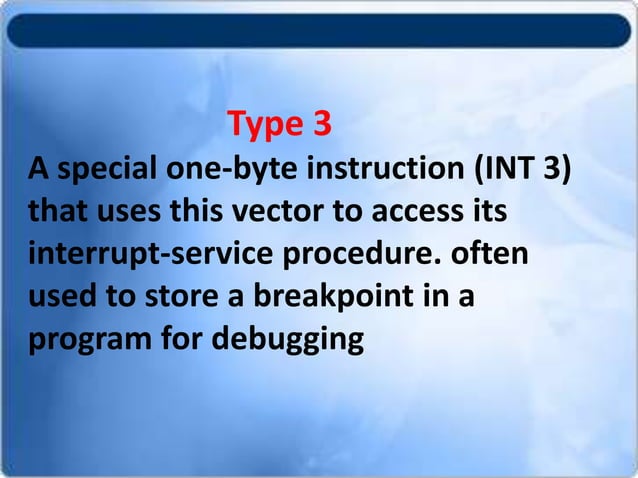 Type 3

A special one-byte instruction (INT 3) that uses this vector to access its interrupt-service procedure. often used to store a breakpoint in a program for debugging